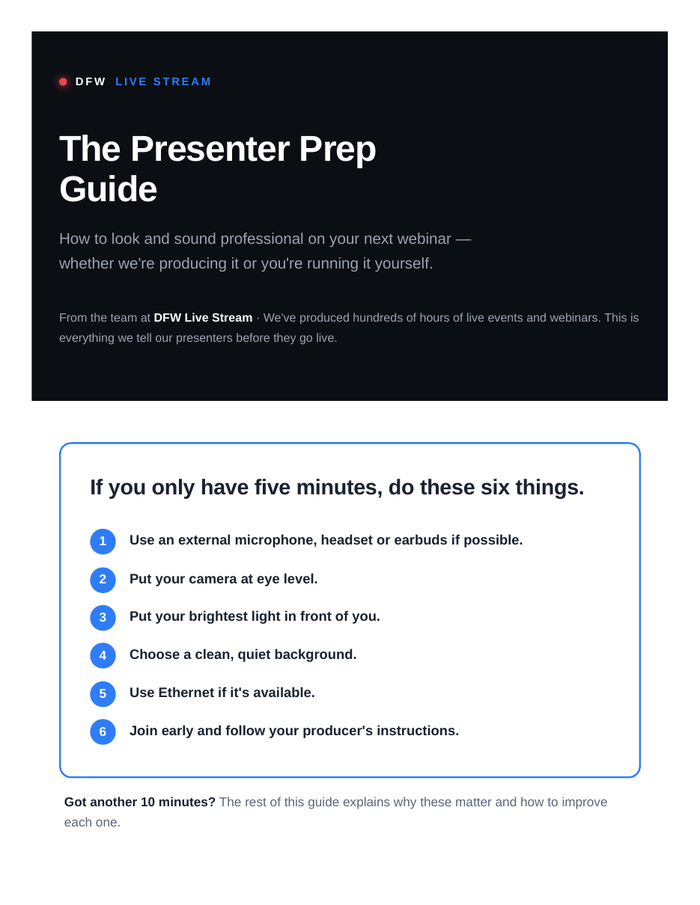 DFW LIVE STREAM

The Presenter Prep Guide

How to look and sound professional on your next webinar — whether we're producing it or you're running it yourself.

From the team at DFW Live Stream · We've produced hundreds of hours of live events and webinars. This is everything we tell our presenters before they go live.

If you only have five minutes, do these six things.

1 Use an external microphone, headset or earbuds if possible.

2 Put your camera at eye level.

3 Put your brightest light in front of you.

4 Choose a clean, quiet background.

5 Use Ethernet if it's available.

6 Join early and follow your producer's instructions.

Got another 10 minutes? The rest of this guide explains why these matter and how to improve each one.